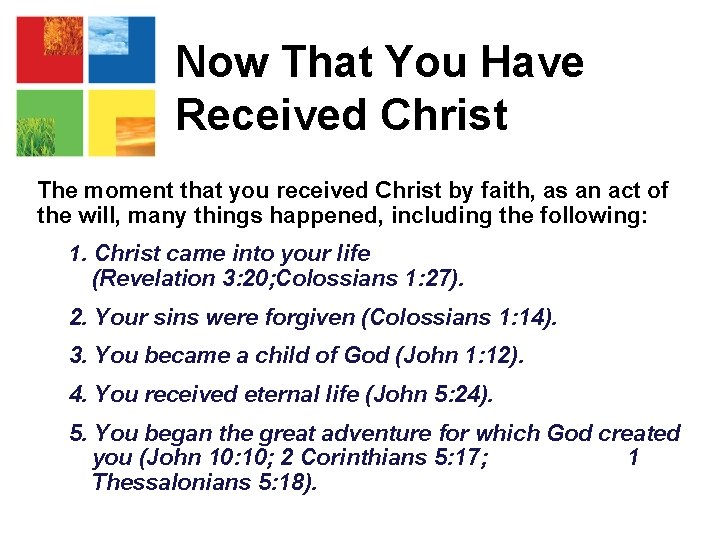 Now That You Have Received Christ

The moment that you received Christ by faith, as an act of the will, many things happened, including the following:

1. Christ came into your life (Revelation 3:20;Colossians 1:27).

2. Your sins were forgiven (Colossians 1:14).

3. You became a child of God (John 1:12).

4. You received eternal life (John 5:24).

5. You began the great adventure for which God created you (John 10:10; 2 Corinthians 5:17; 1 Thessalonians 5:18).